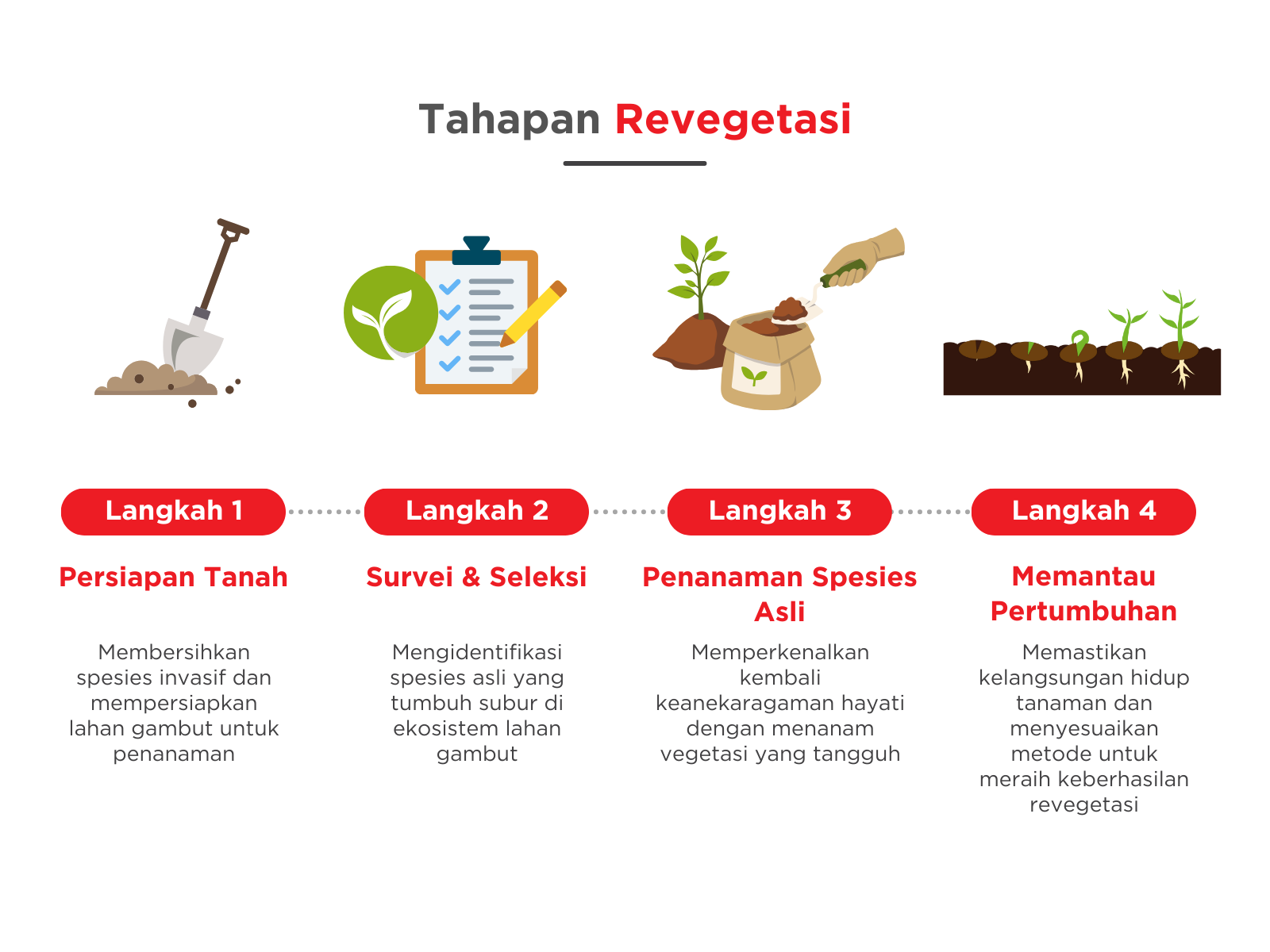 Tahapan Revegetasi

Langkah 1

Persiapan Tanah

Membersihkan spesies invasif dan mempersiapkan lahan gambut untuk penanaman

Langkah 2

Survei & Seleksi

Mengidentifikasi spesies asli yang tumbuh subur di ekosistem lahan gambut

Langkah 3

Penanaman Spesies Asli

Memperkenalkan kembali keanekaragaman hayati dengan menanam vegetasi yang tangguh

Langkah 4

Memantau Pertumbuhan

Memastikan kelangsungan hidup tanaman dan menyesuaikan metode untuk meraih keberhasilan revegetasi